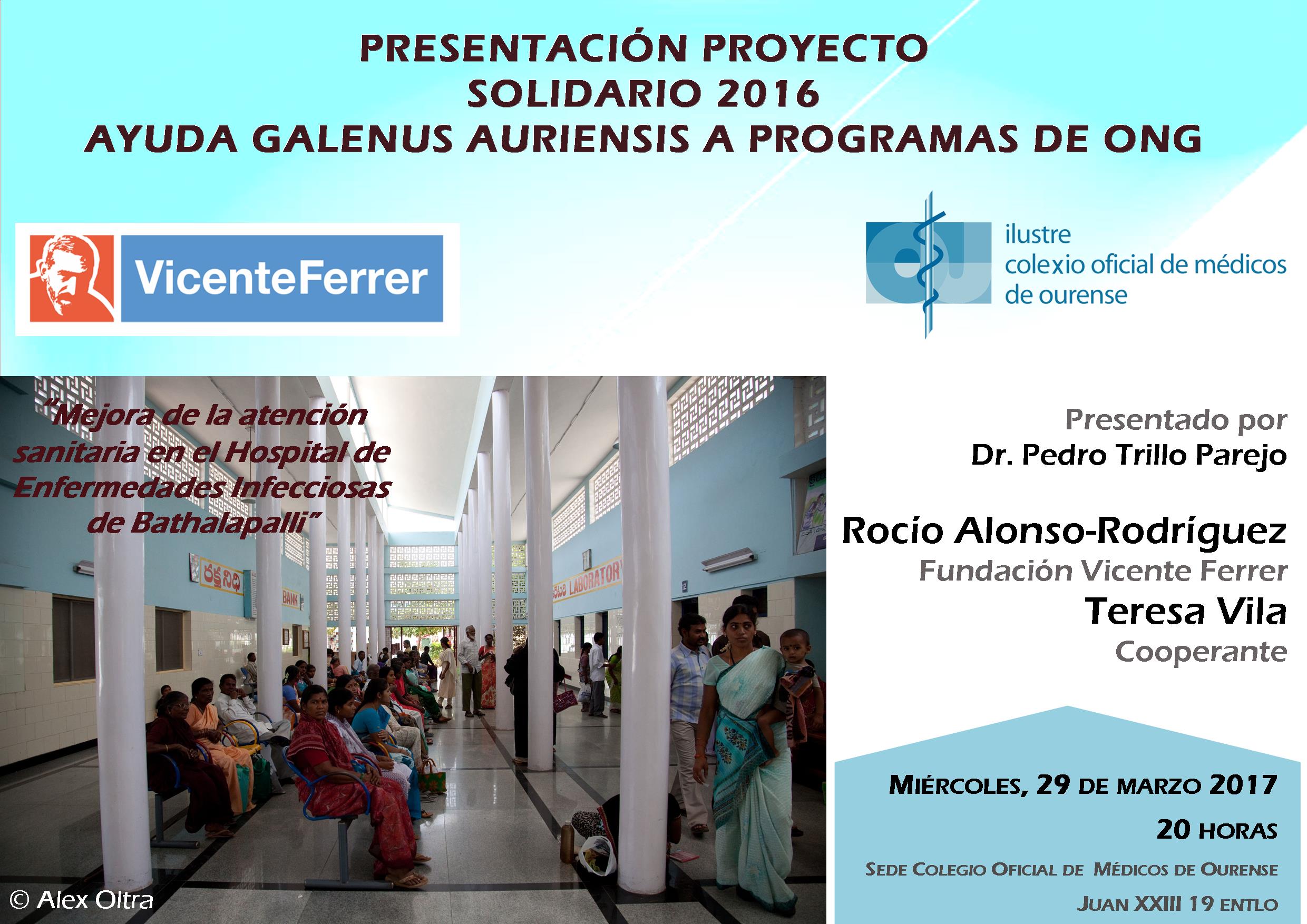 PRESENTACIÓN PROYECTO
SOLIDARIO 2016
AYUDA GALENUS AURIENSIS A PROGRAMAS DE ONG

VicenteFerrer

ilustre
colexio oficial de médicos
de ourense

"Mejora de la atención sanitaria en el Hospital de Enfermedades Infecciosas de Bathalapalli"

రక్తనిధి
BANK
LABORATORY

© Alex Oltra

Presentado por
Dr. Pedro Trillo Parejo

Rocío Alonso-Rodríguez
Fundación Vicente Ferrer
Teresa Vila
Cooperante

MIÉRCOLES, 29 DE MARZO 2017
20 HORAS
SEDE COLEGIO OFICIAL DE MÉDICOS DE OURENSE
JUAN XXIII 19 ENTLO